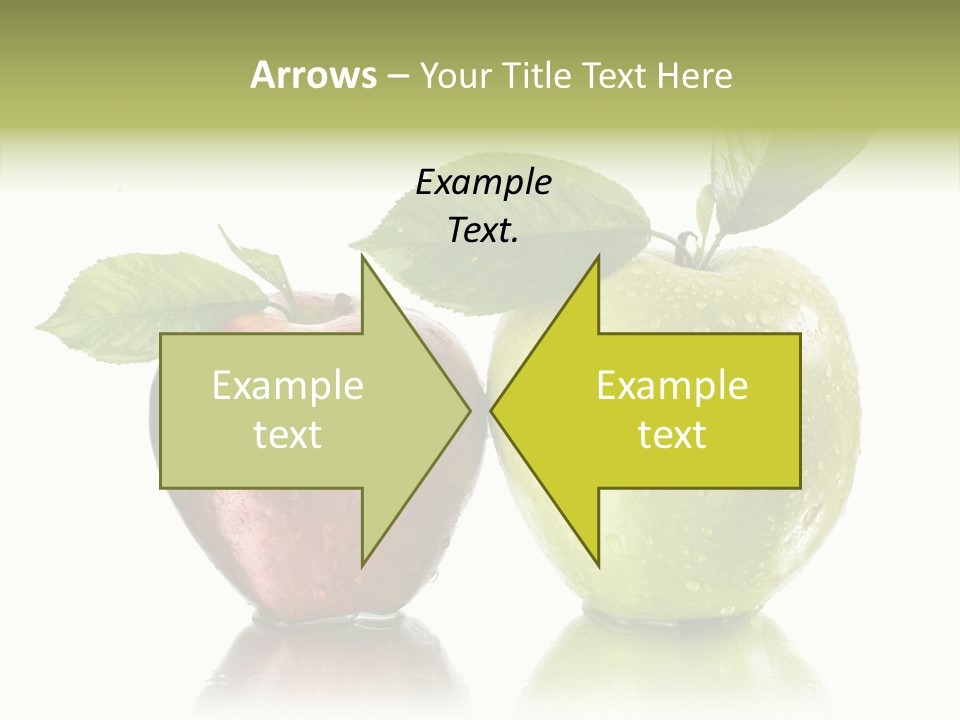 Arrows – Your Title Text Here

Example Text.

Example text

Example text